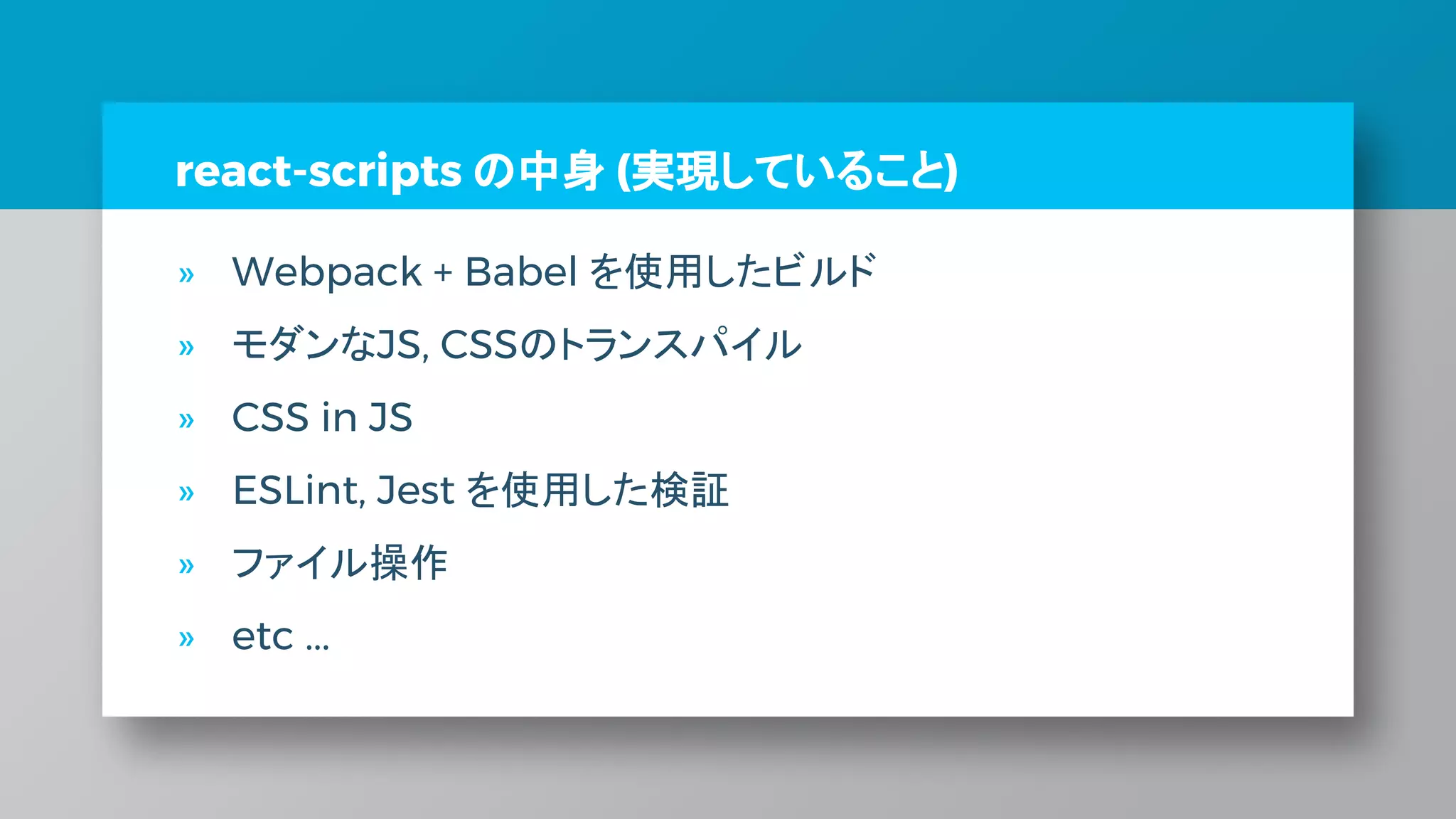 react-scripts の中身 (実現していること)

» Webpack + Babel を使用したビルド

» モダンなJS, CSSのトランスパイル

» CSS in JS

» ESLint, Jest を使用した検証

» ファイル操作

» etc ...